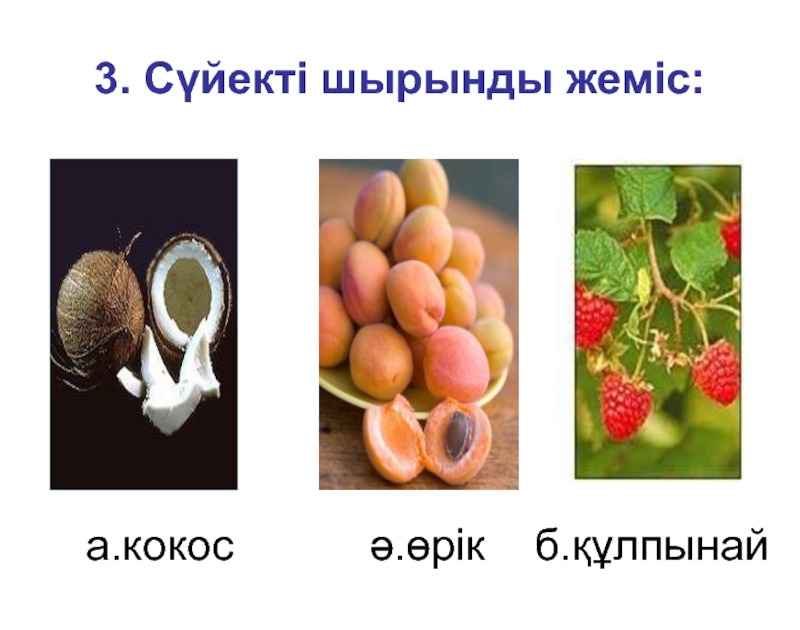 3. Сүйекті шырынды жеміс:

а.кокос

ә.өрік

б.құлпынай